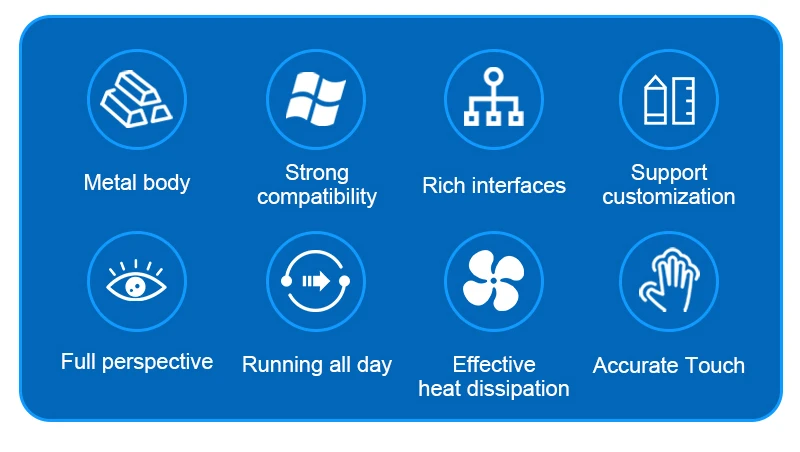 Metal body

Strong compatibility

Rich interfaces

Support customization

Full perspective

Running all day

Effective heat dissipation

Accurate Touch